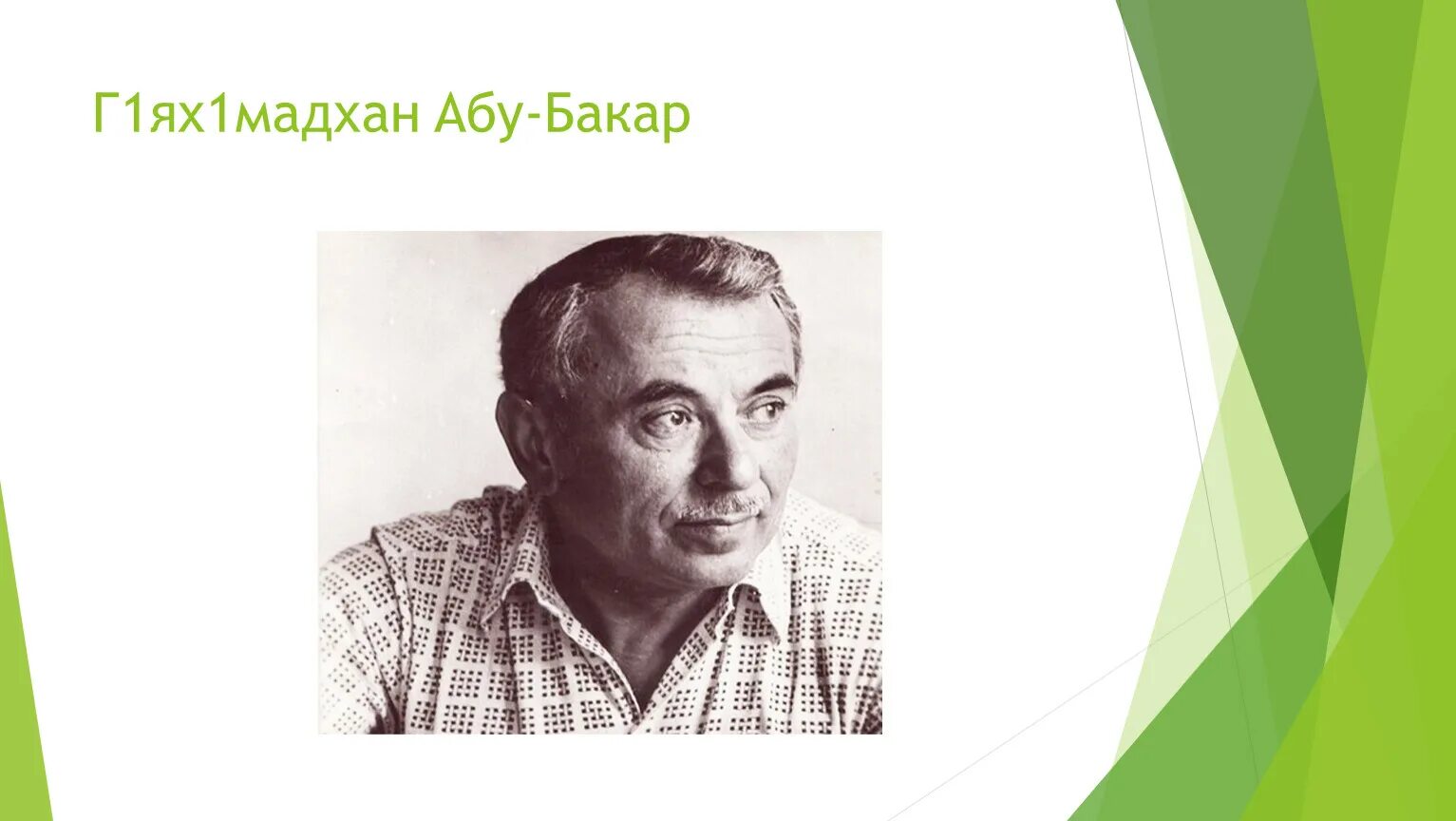 Г1ях1мадхан Абу-Бакар